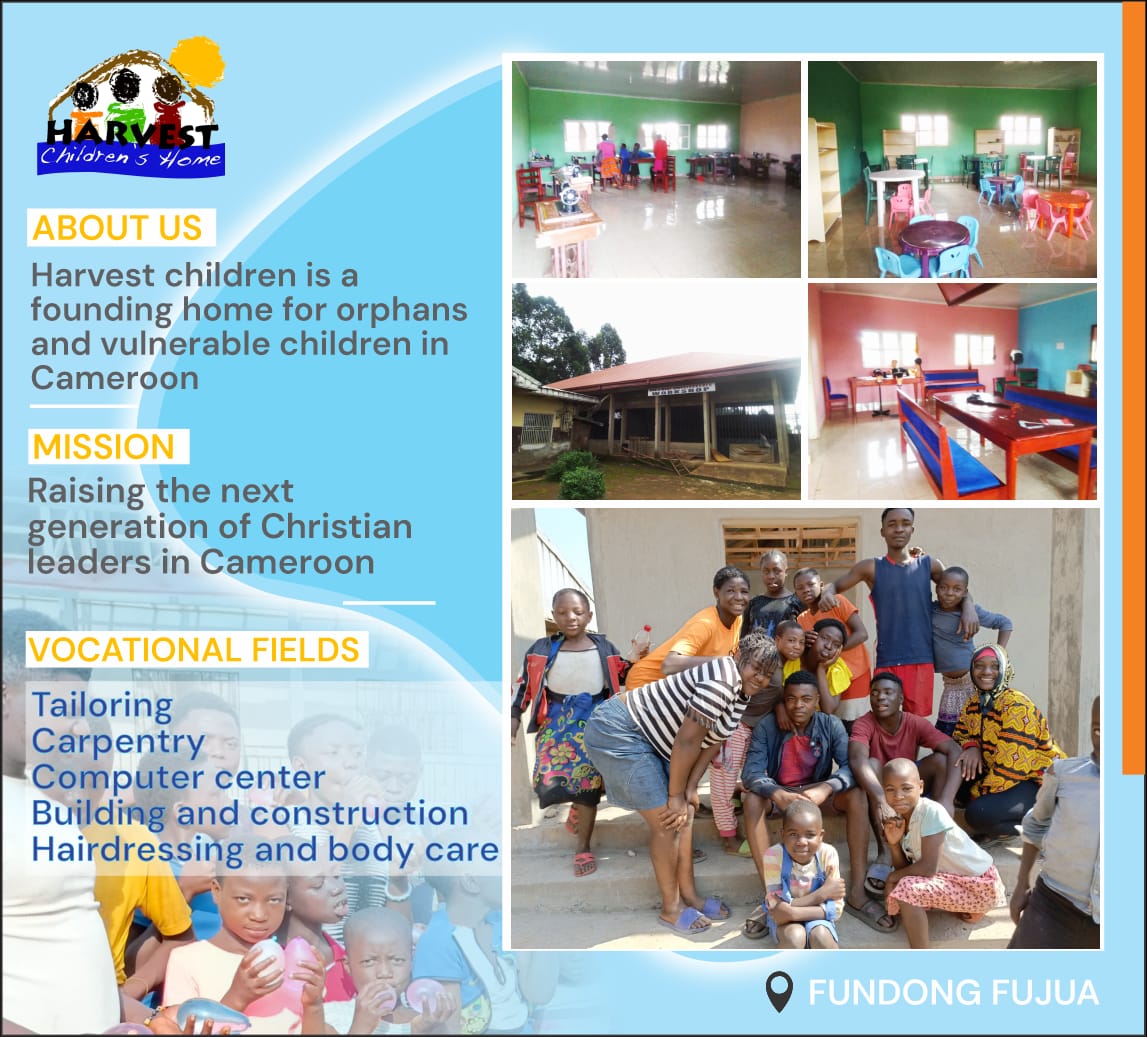 HARVEST
Children's Home

ABOUT US

Harvest children is a founding home for orphans and vulnerable children in Cameroon

MISSION

Raising the next generation of Christian leaders in Cameroon

VOCATIONAL FIELDS

Tailoring
Carpentry
Computer center
Building and construction
Hairdressing and body care

FUNDONG FUJUA